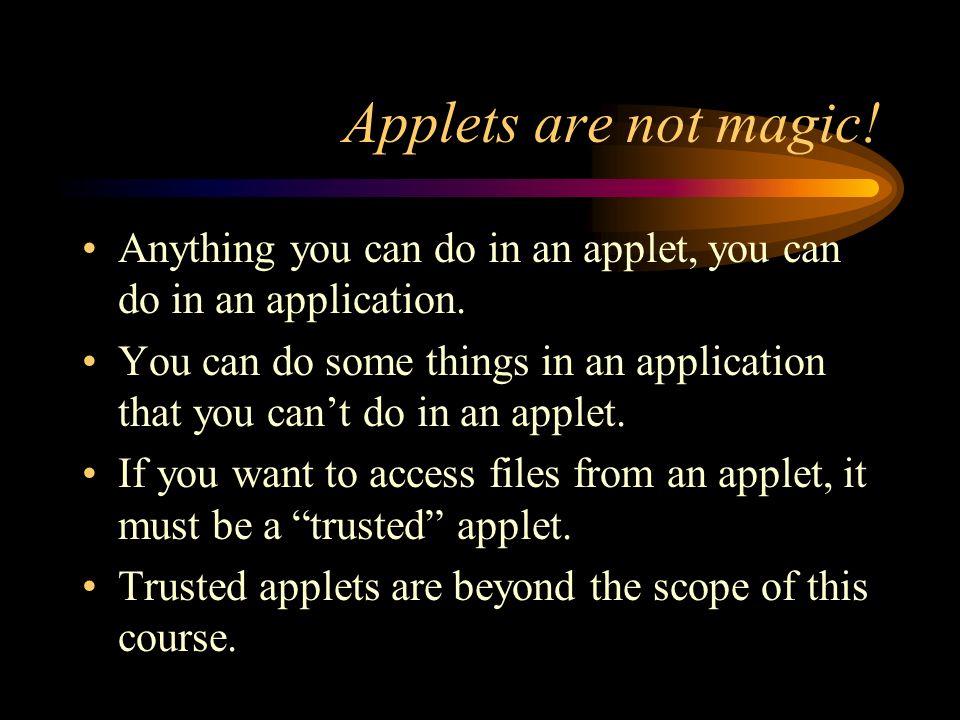 Applets are not magic!

• Anything you can do in an applet, you can do in an application.

• You can do some things in an application that you can’t do in an applet.

• If you want to access files from an applet, it must be a “trusted” applet.

• Trusted applets are beyond the scope of this course.